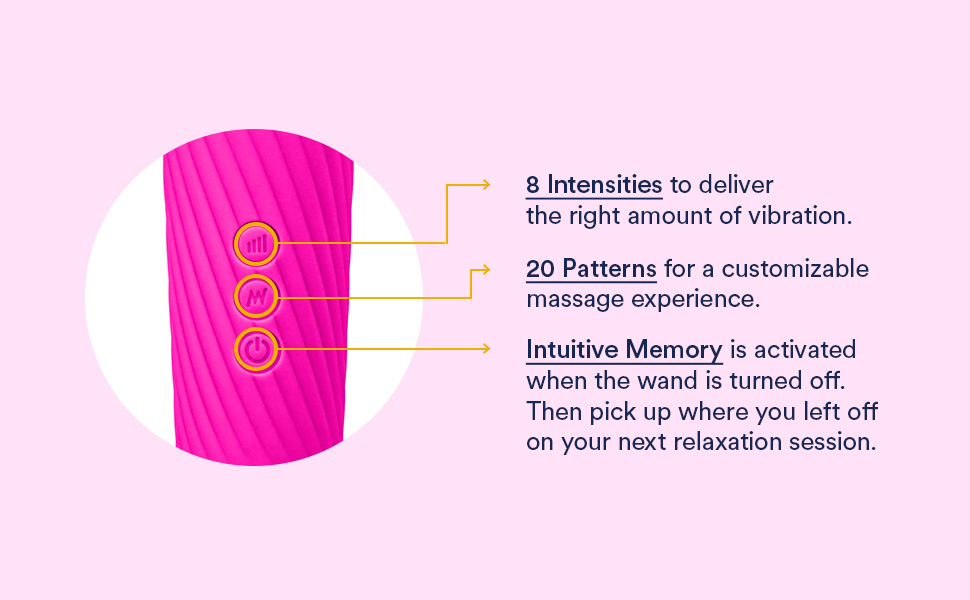 8 Intensities to deliver the right amount of vibration.

20 Patterns for a customizable massage experience.

Intuitive Memory is activated when the wand is turned off. Then pick up where you left off on your next relaxation session.